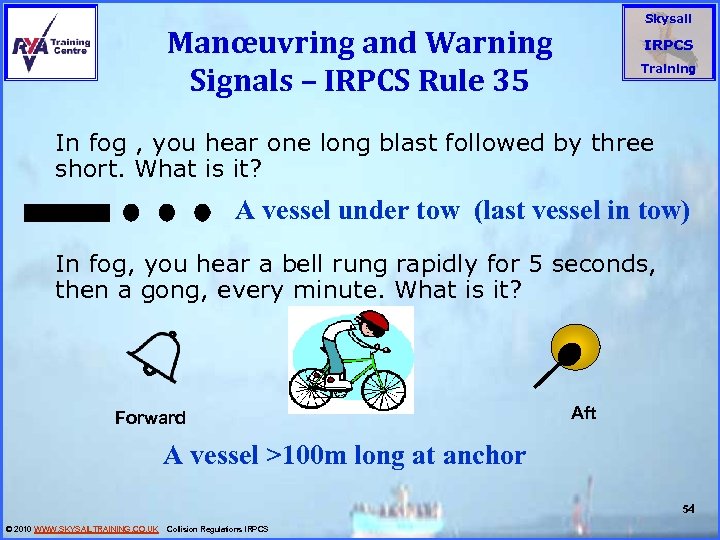 RYA Training Centre

Manœuvring and Warning Signals – IRPCS Rule 35

Skysail IRPCS Training

In fog , you hear one long blast followed by three short. What is it?

A vessel under tow (last vessel in tow)

In fog, you hear a bell rung rapidly for 5 seconds, then a gong, every minute. What is it?

Forward

Aft

A vessel >100m long at anchor

54

© 2010 WWW.SKYSAILTRAINING.CO.UK Collision Regulations IRPCS